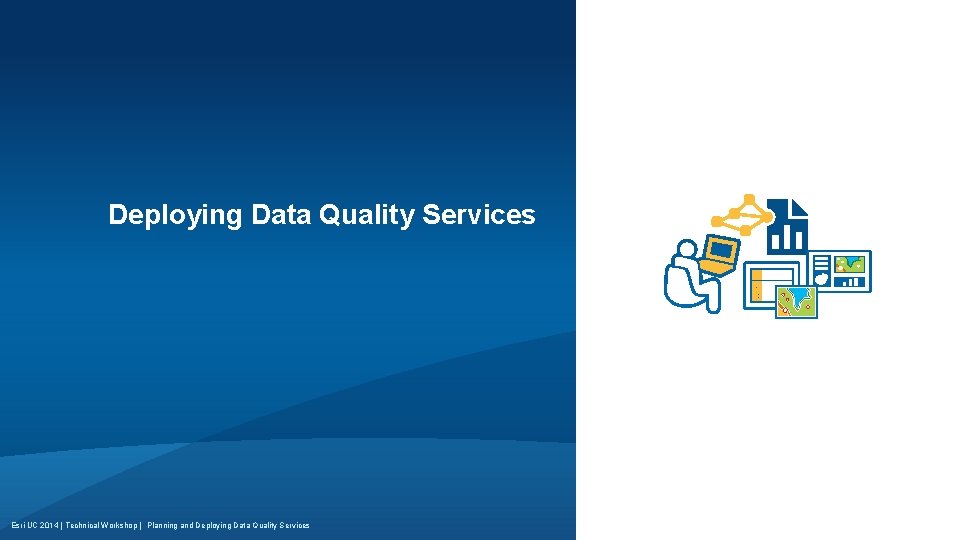 Deploying Data Quality Services

Esri UC 2014 | Technical Workshop | Planning and Deploying Data Quality Services